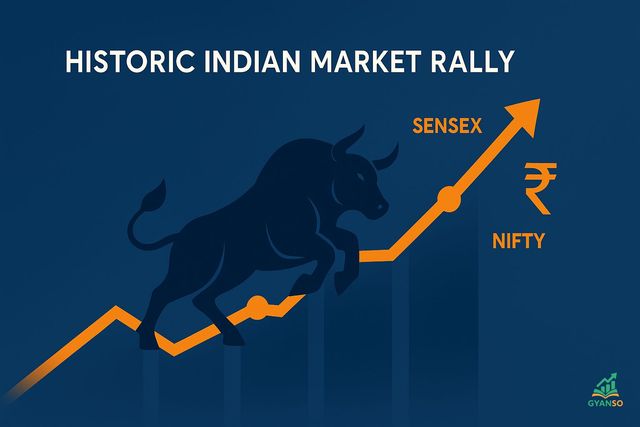 HISTORIC INDIAN MARKET RALLY

SENSEX

₹

NIFTY

GYANSO